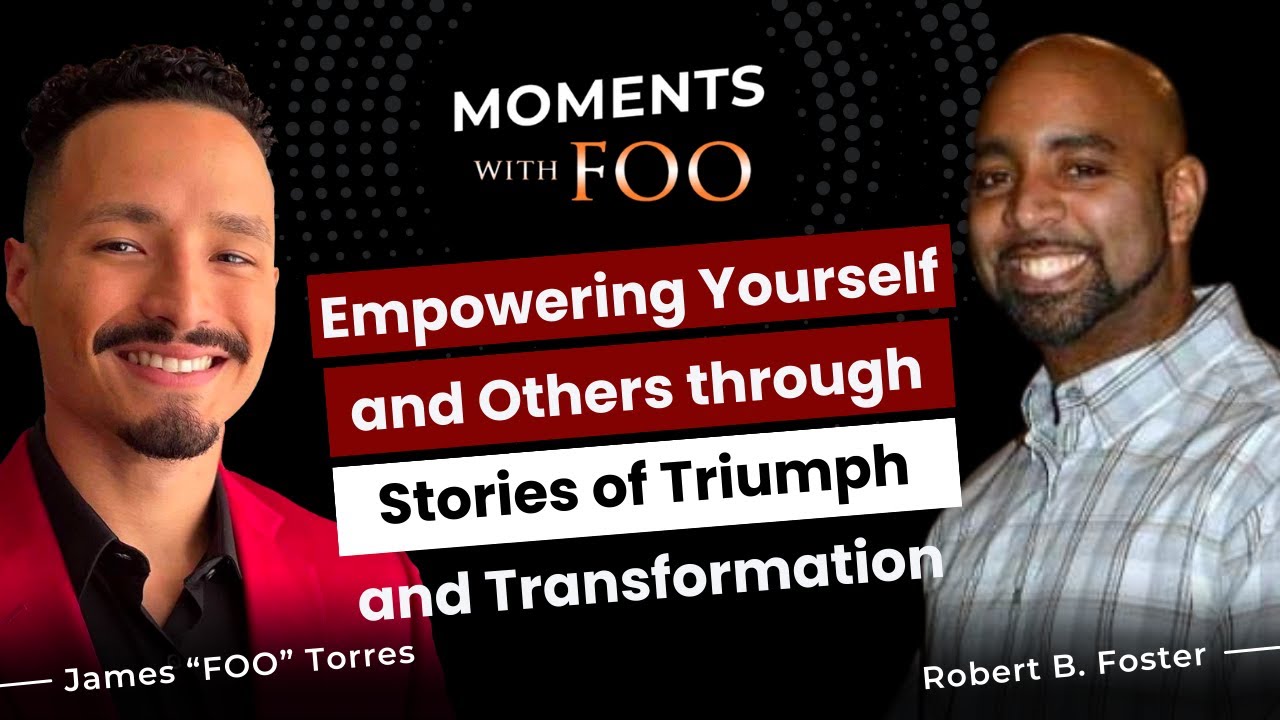 MOMENTS WITH FOO

Empowering Yourself and Others through Stories of Triumph and Transformation

James “FOO” Torres

Robert B. Foster